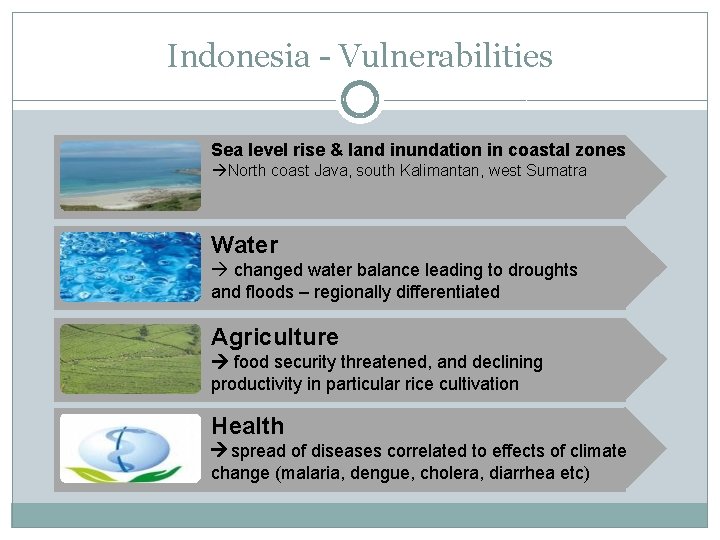 Indonesia - Vulnerabilities

Sea level rise & land inundation in coastal zones
→North coast Java, south Kalimantan, west Sumatra

Water
→ changed water balance leading to droughts and floods – regionally differentiated

Agriculture
→ food security threatened, and declining productivity in particular rice cultivation

Health
→ spread of diseases correlated to effects of climate change (malaria, dengue, cholera, diarrhea etc)